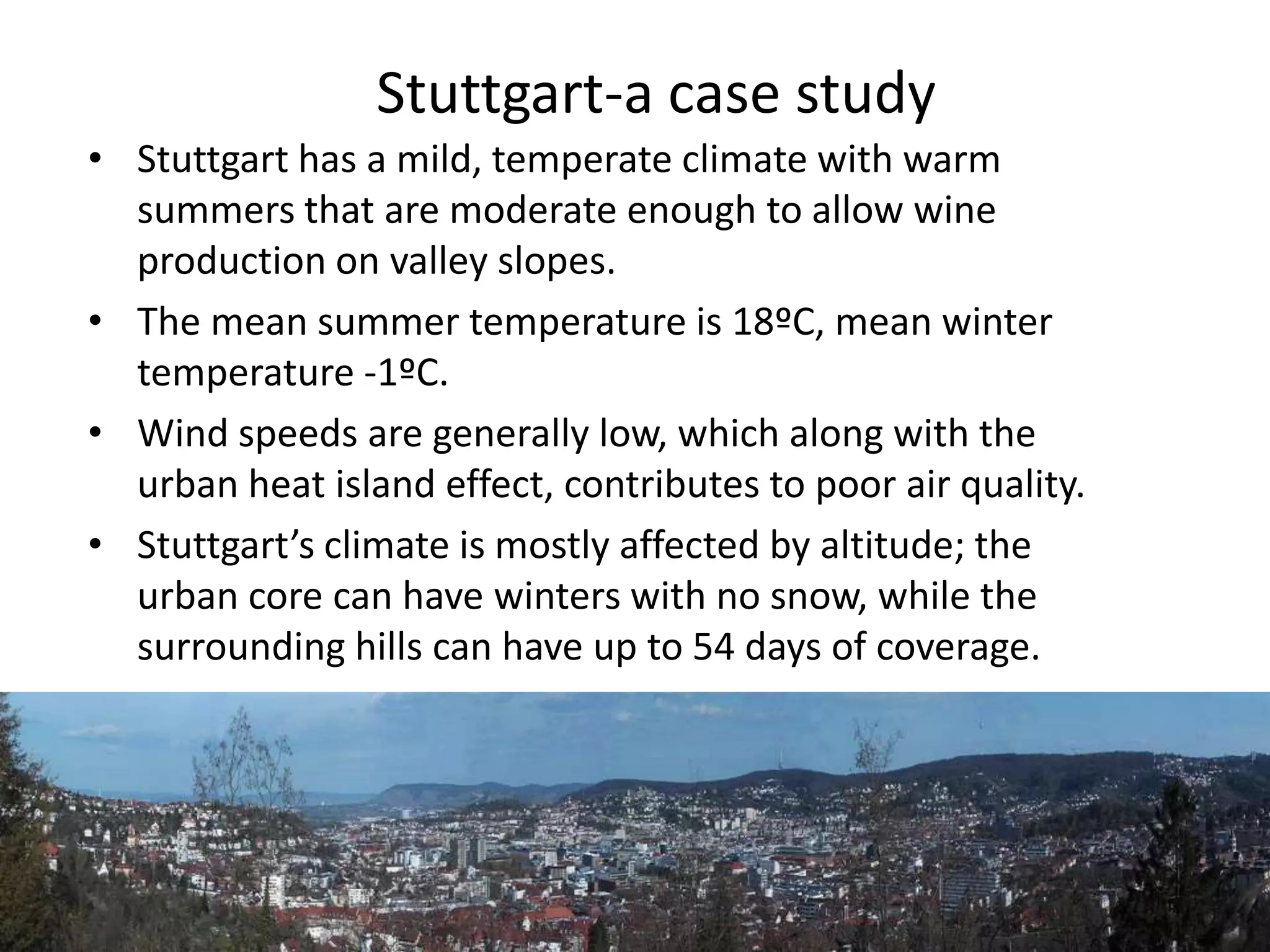 Stuttgart-a case study

• Stuttgart has a mild, temperate climate with warm summers that are moderate enough to allow wine production on valley slopes.

• The mean summer temperature is 18ºC, mean winter temperature -1ºC.

• Wind speeds are generally low, which along with the urban heat island effect, contributes to poor air quality.

• Stuttgart’s climate is mostly affected by altitude; the urban core can have winters with no snow, while the surrounding hills can have up to 54 days of coverage.